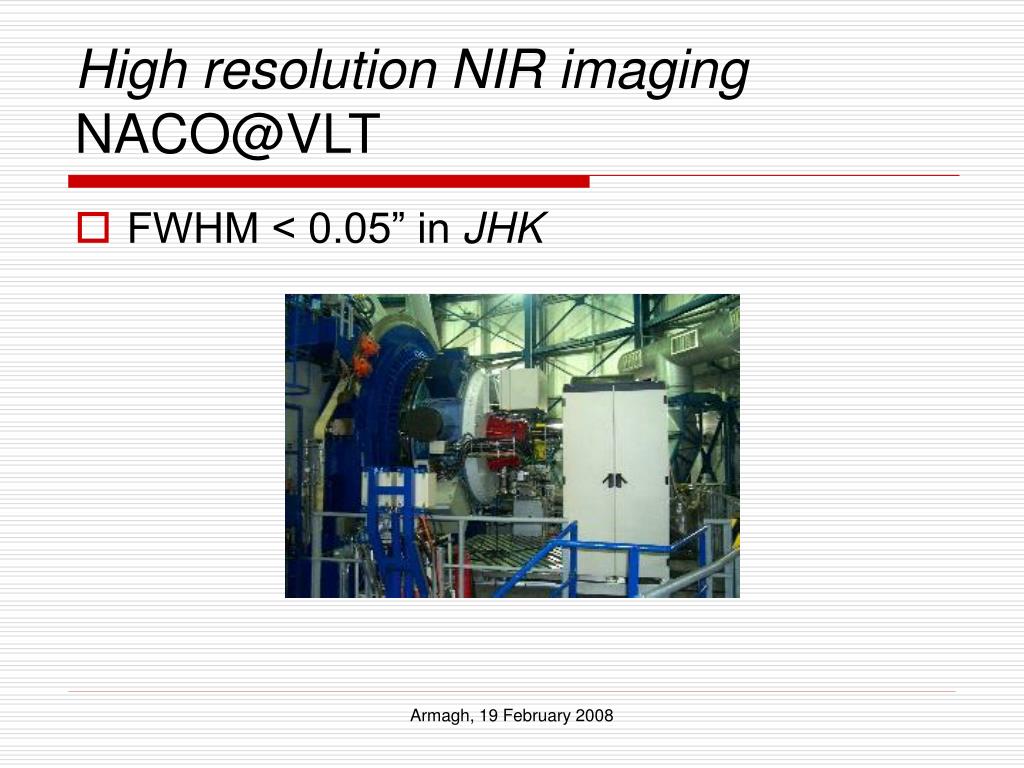 High resolution NIR imaging
NACO@VLT

FWHM < 0.05” in JHK

Armagh, 19 February 2008